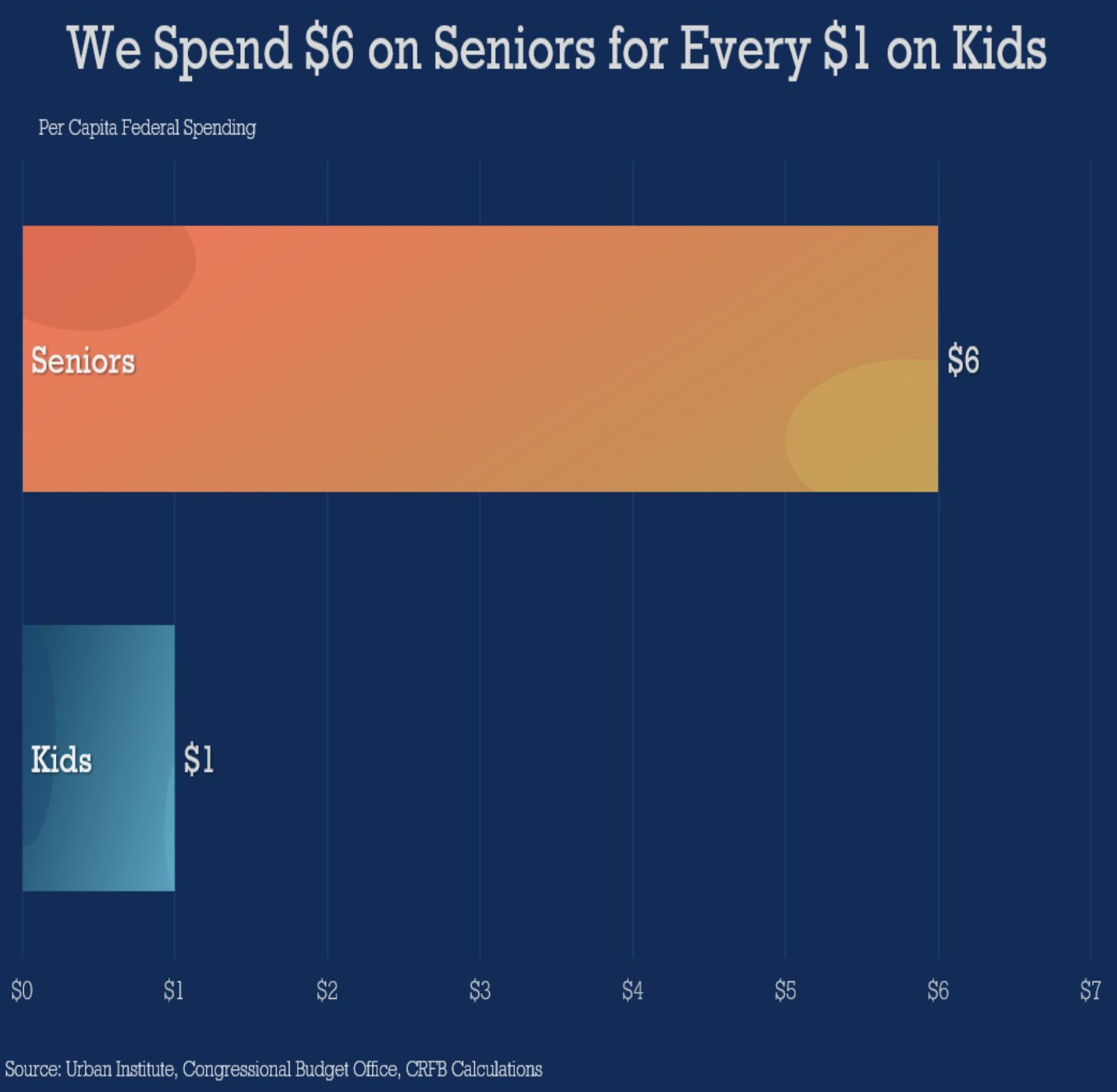 We Spend \$6 on Seniors for Every \$1 on Kids

Per Capita Federal Spending

Seniors \$6

Kids \$1

\$0 \$1 \$2 \$3 \$4 \$5 \$6 \$7

Source: Urban Institute, Congressional Budget Office, CRFB Calculations